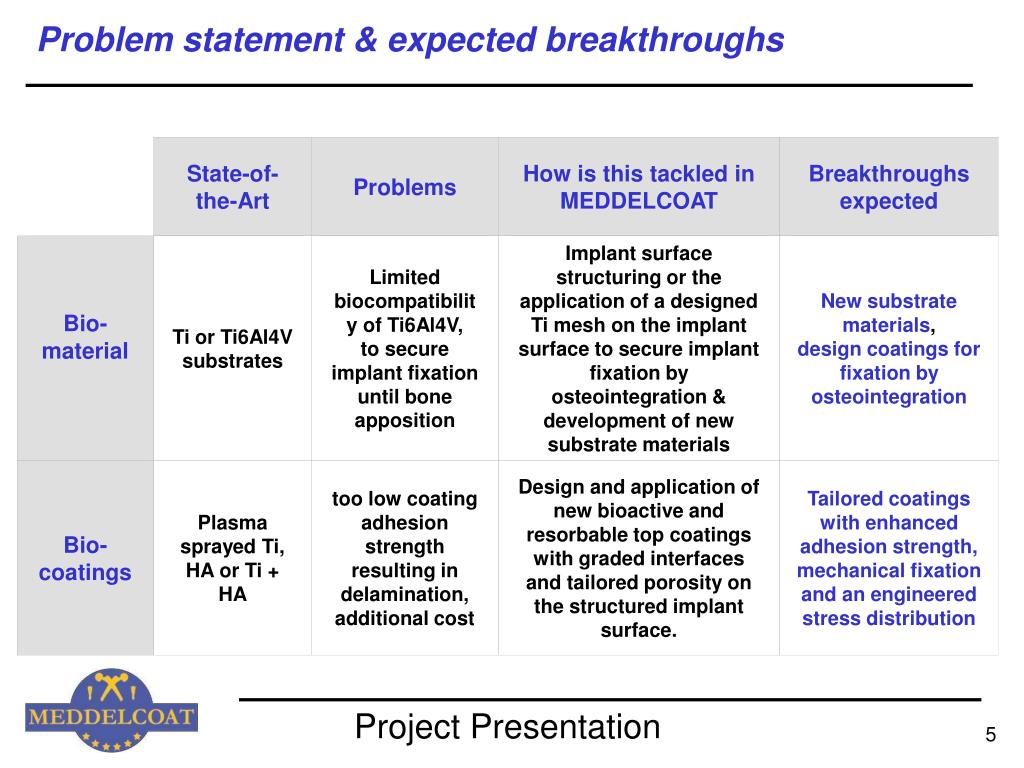 Problem statement & expected breakthroughs

| | State-of-the-Art | Problems | How is this tackled in MEDDELCOAT | Breakthroughs expected |
|---|---|---|---|---|
| Bio-material | Ti or Ti6Al4V substrates | Limited biocompatibility of Ti6Al4V, to secure implant fixation until bone apposition | Implant surface structuring or the application of a designed Ti mesh on the implant surface to secure implant fixation by osteointegration & development of new substrate materials | New substrate materials, design coatings for fixation by osteointegration |
| Bio-coatings | Plasma sprayed Ti, HA or Ti + HA | too low coating adhesion strength resulting in delamination, additional cost | Design and application of new bioactive and resorbable top coatings with graded interfaces and tailored porosity on the structured implant surface. | Tailored coatings with enhanced adhesion strength, mechanical fixation and an engineered stress distribution |

MEDDELCOAT

Project Presentation

5